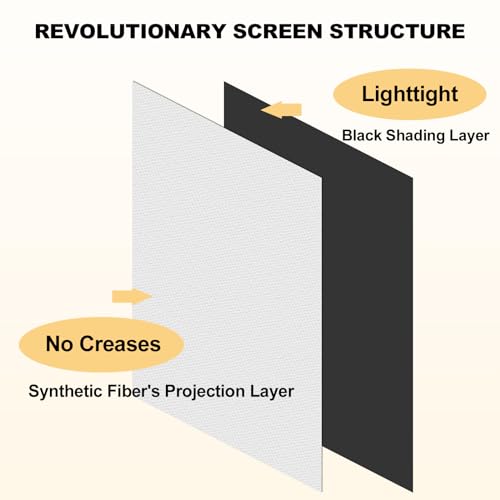 REVOLUTIONARY SCREEN STRUCTURE

Lighttight

Black Shading Layer

No Creases

Synthetic Fiber's Projection Layer